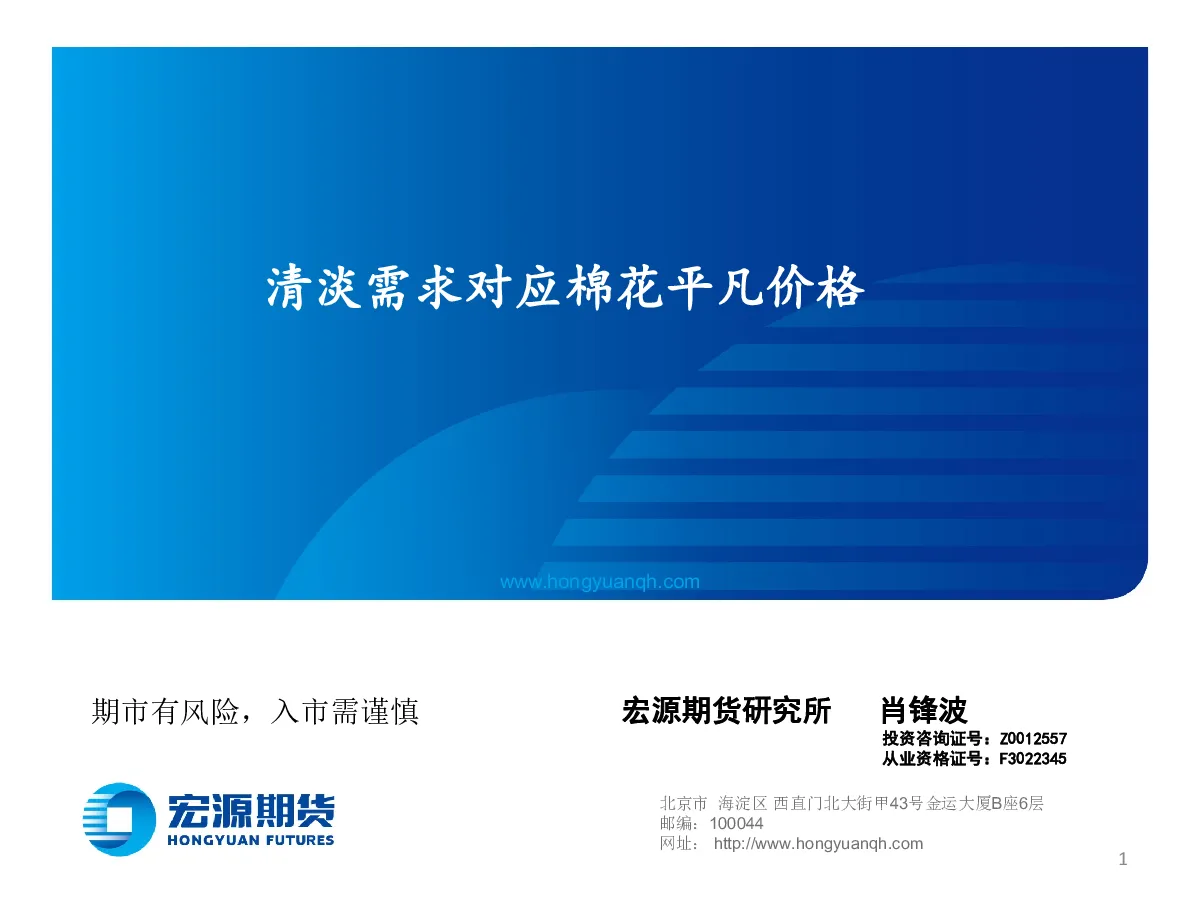 清淡需求对应棉花平凡价格

www.hongyuanqh.com

期市有风险，入市需谨慎

宏源期货研究所　肖锋波

投资咨询证号：Z0012557
从业资格证号：F3022345

宏源期货
HONGYUAN FUTURES

北京市 海淀区 西直门北大街甲43号 金运大厦B座6层
邮编：100044
网址： http://www.hongyuanqh.com

1